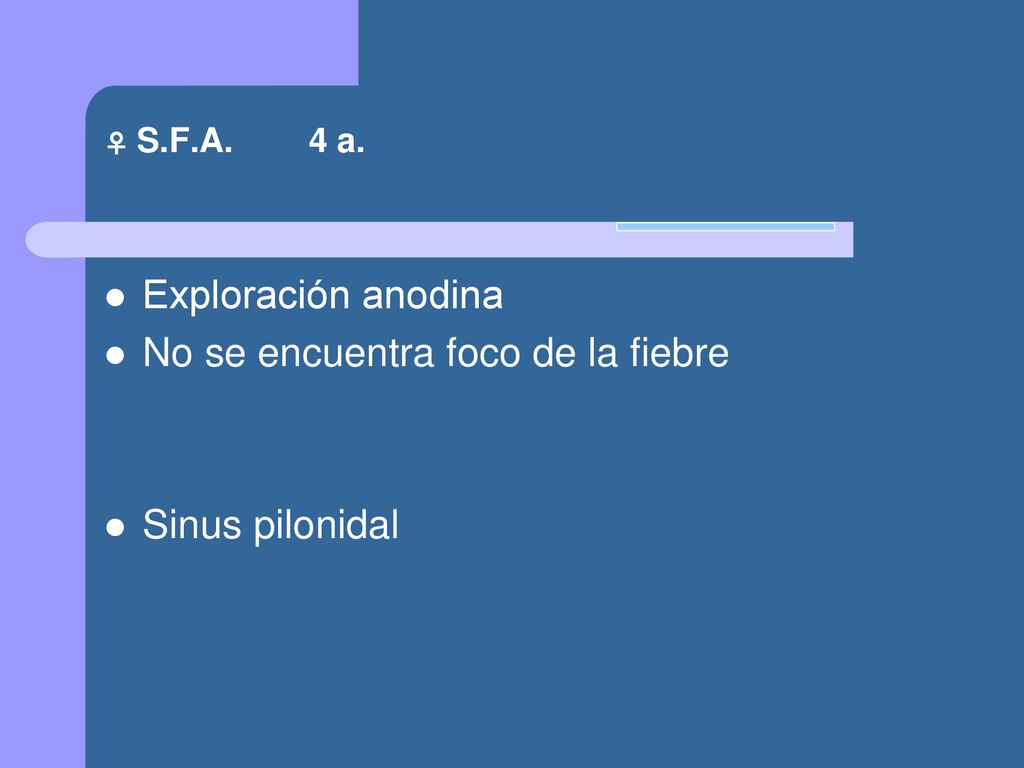 ♀ S.F.A. 4 a.

- Exploración anodina
- No se encuentra foco de la fiebre

- Sinus pilonidal